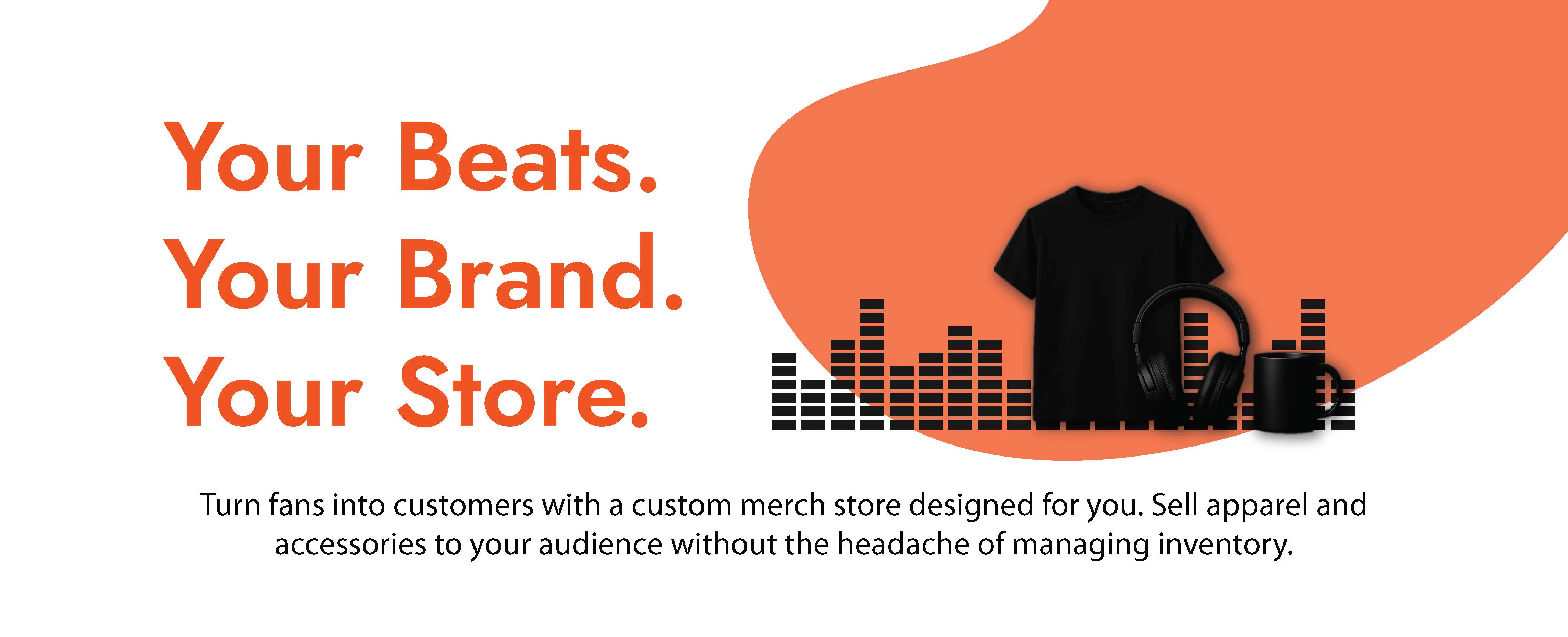 Your Beats.
Your Brand.
Your Store.

Turn fans into customers with a custom merch store designed for you. Sell apparel and accessories to your audience without the headache of managing inventory.